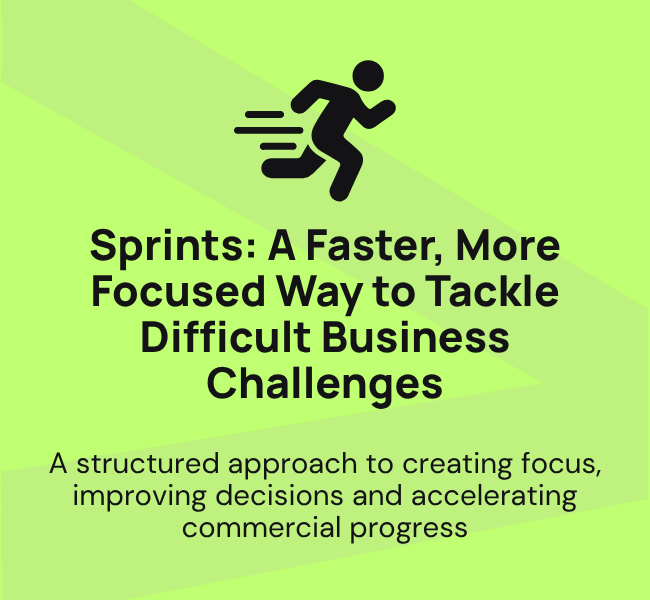 Sprints: A Faster, More Focused Way to Tackle Difficult Business Challenges

A structured approach to creating focus, improving decisions and accelerating commercial progress